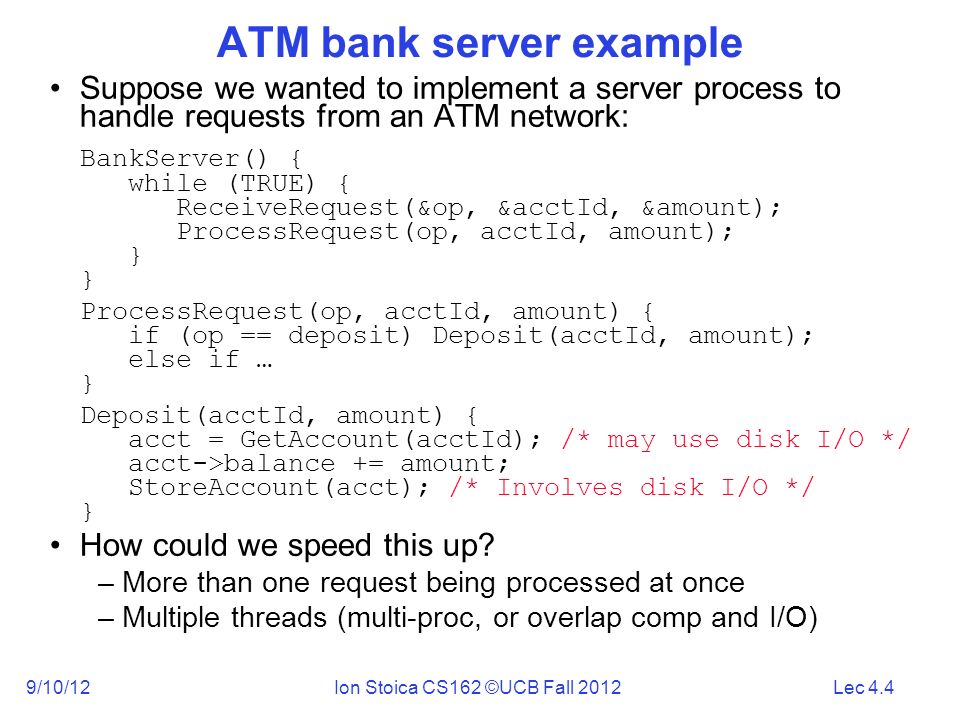 ATM bank server example

• Suppose we wanted to implement a server process to handle requests from an ATM network:

BankServer() {
   while (TRUE) {
      ReceiveRequest(&op, &acctId, &amount);
      ProcessRequest(op, acctId, amount);
   }
}

ProcessRequest(op, acctId, amount) {
   if (op == deposit) Deposit(acctId, amount);
   else if …
}

Deposit(acctId, amount) {
   acct = GetAccount(acctId); /* may use disk I/O */
   acct->balance += amount;
   StoreAccount(acct); /* Involves disk I/O */
}

• How could we speed this up?
– More than one request being processed at once
– Multiple threads (multi-proc, or overlap comp and I/O)

9/10/12 Ion Stoica CS162 ©UCB Fall 2012 Lec 4.4